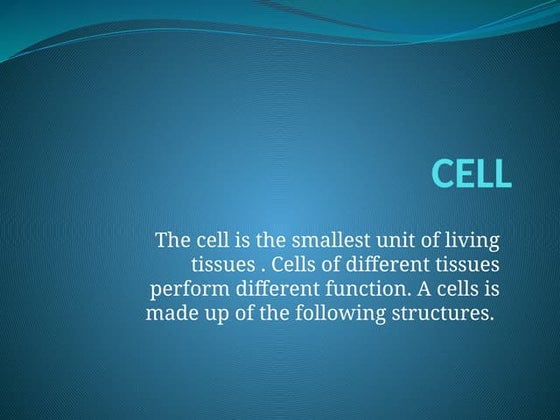 CELL

The cell is the smallest unit of living tissues . Cells of different tissues perform different function. A cells is made up of the following structures.